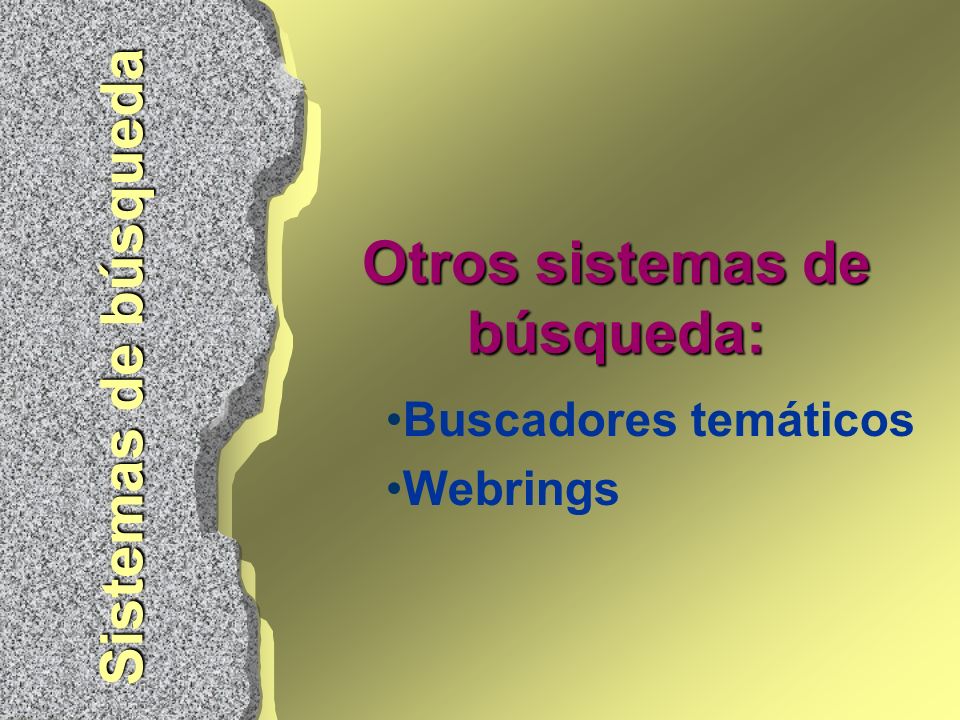 Sistemas de búsqueda

Otros sistemas de búsqueda:

•Buscadores temáticos
•Webrings